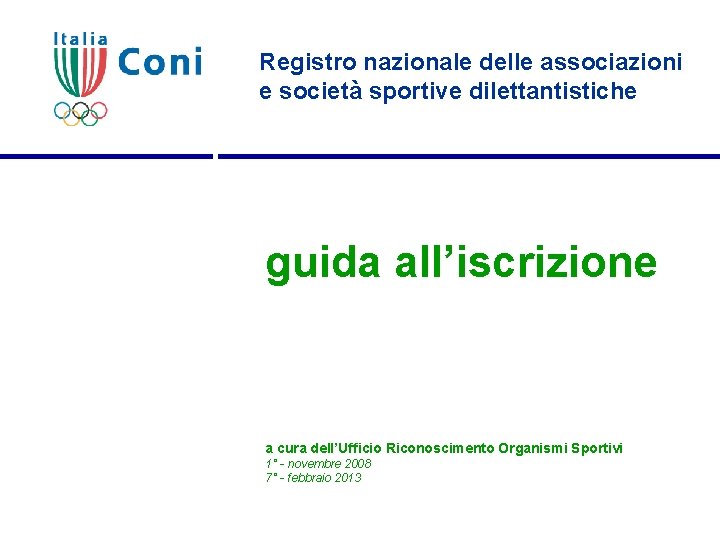 Italia
Coni

Registro nazionale delle associazioni e società sportive dilettantistiche

guida all'iscrizione

a cura dell'Ufficio Riconoscimento Organismi Sportivi
1° - novembre 2008
7° - febbraio 2013